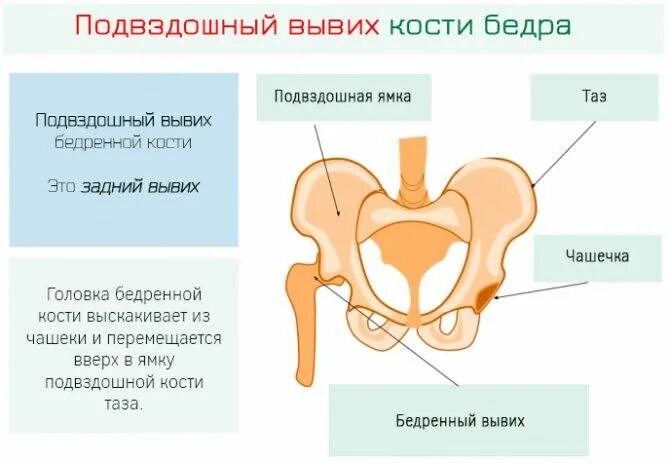 Подвздошный вывих кости бедра

Подвздошный вывих бедренной кости

Это задний вывих

Головка бедренной кости выскакивает из чашеки и перемещается вверх в ямку подвздошной кости таза.

Подвздошная ямка

Таз

Чашечка

Бедренный вывих